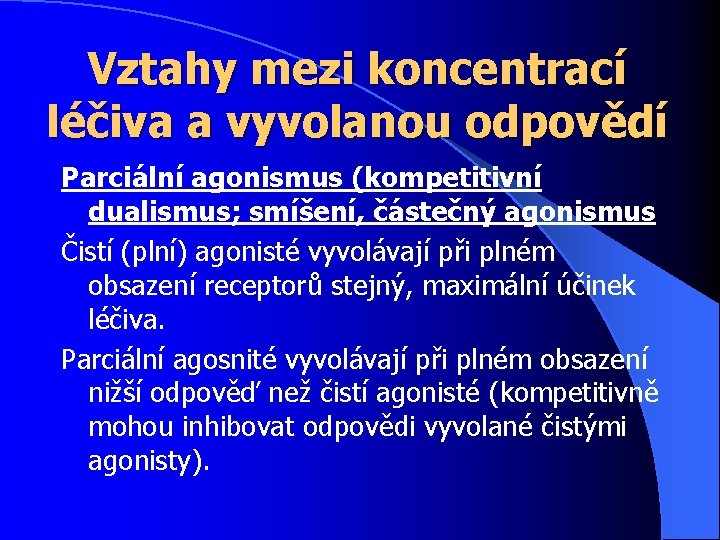 Vztahy mezi koncentrací léčiva a vyvolanou odpovědí

Parciální agonismus (kompetitivní dualismus; smíšení, částečný agonismus

Čistí (plní) agonisté vyvolávají při plném obsazení receptorů stejný, maximální účinek léčiva.

Parciální agosnité vyvolávají při plném obsazení nižší odpověď než čistí agonisté (kompetitivně mohou inhibovat odpovědi vyvolané čistými agonisty).